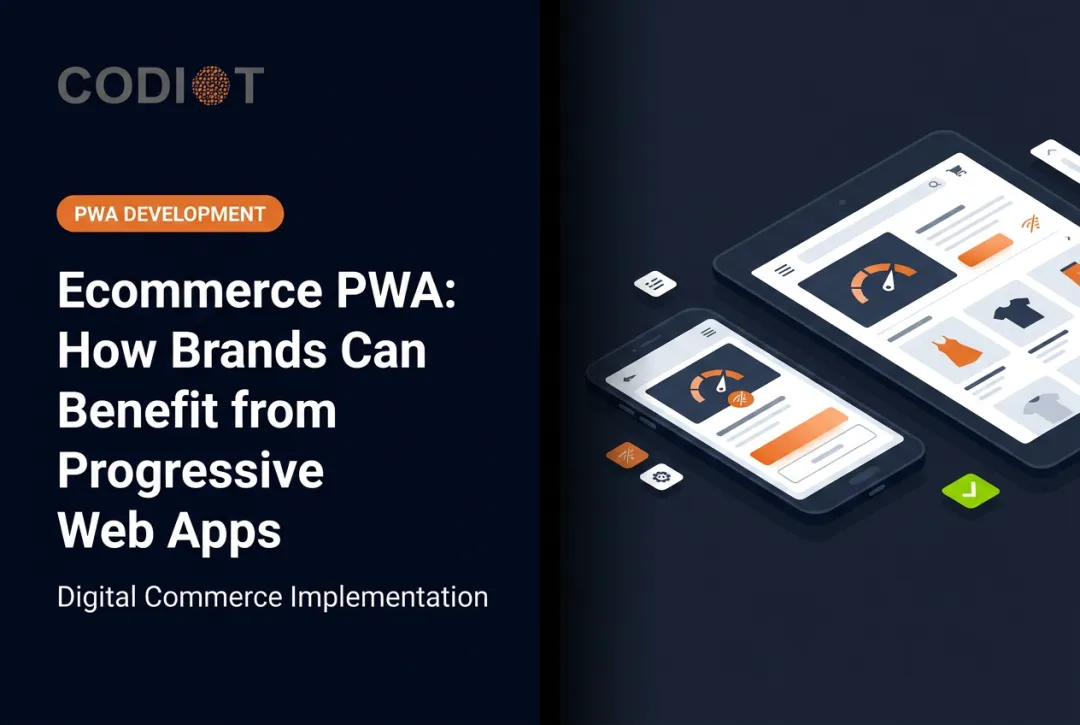 CODIOT

PWA DEVELOPMENT

Ecommerce PWA: How Brands Can Benefit from Progressive Web Apps

Digital Commerce Implementation